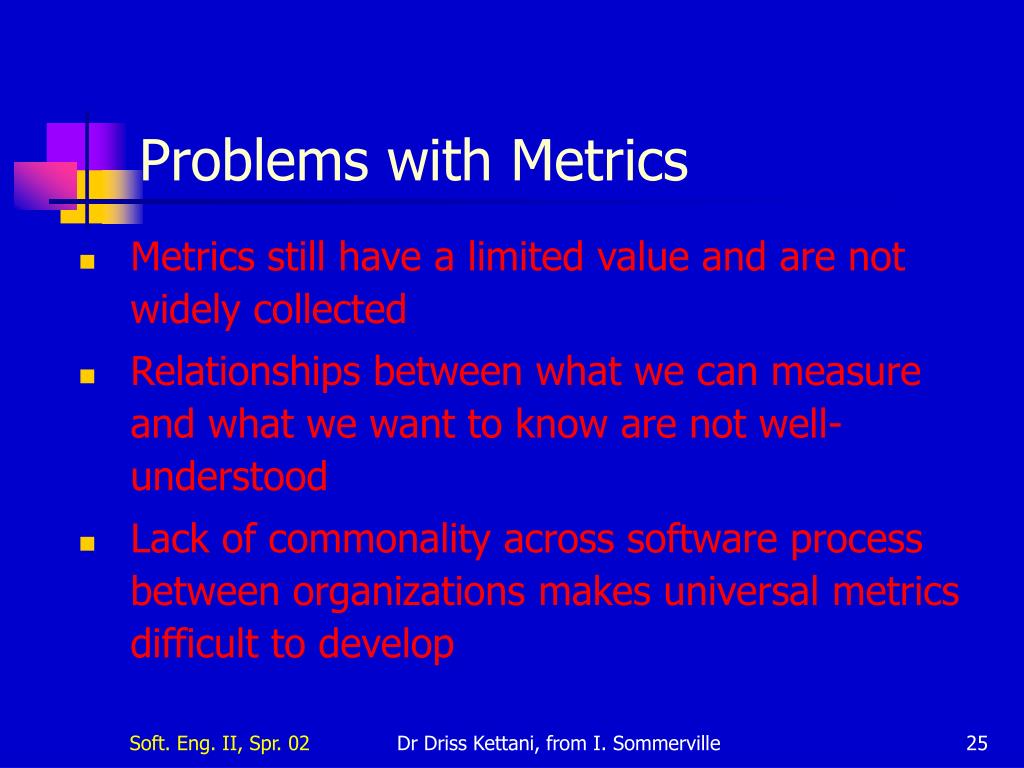 Problems with Metrics

- Metrics still have a limited value and are not widely collected
- Relationships between what we can measure and what we want to know are not well-understood
- Lack of commonality across software process between organizations makes universal metrics difficult to develop

Soft. Eng. II, Spr. 02 Dr Driss Kettani, from I. Sommerville 25